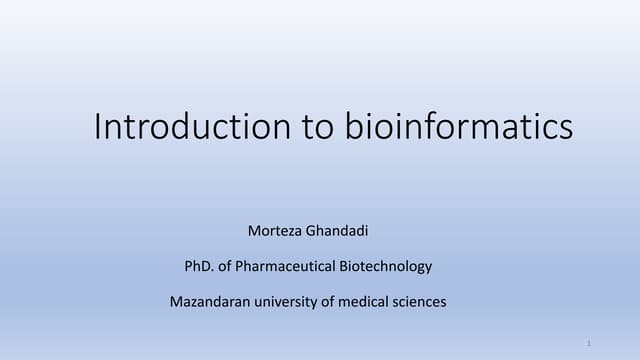 Introduction to bioinformatics

Morteza Ghandadi

PhD. of Pharmaceutical Biotechnology

Mazandaran university of medical sciences

1